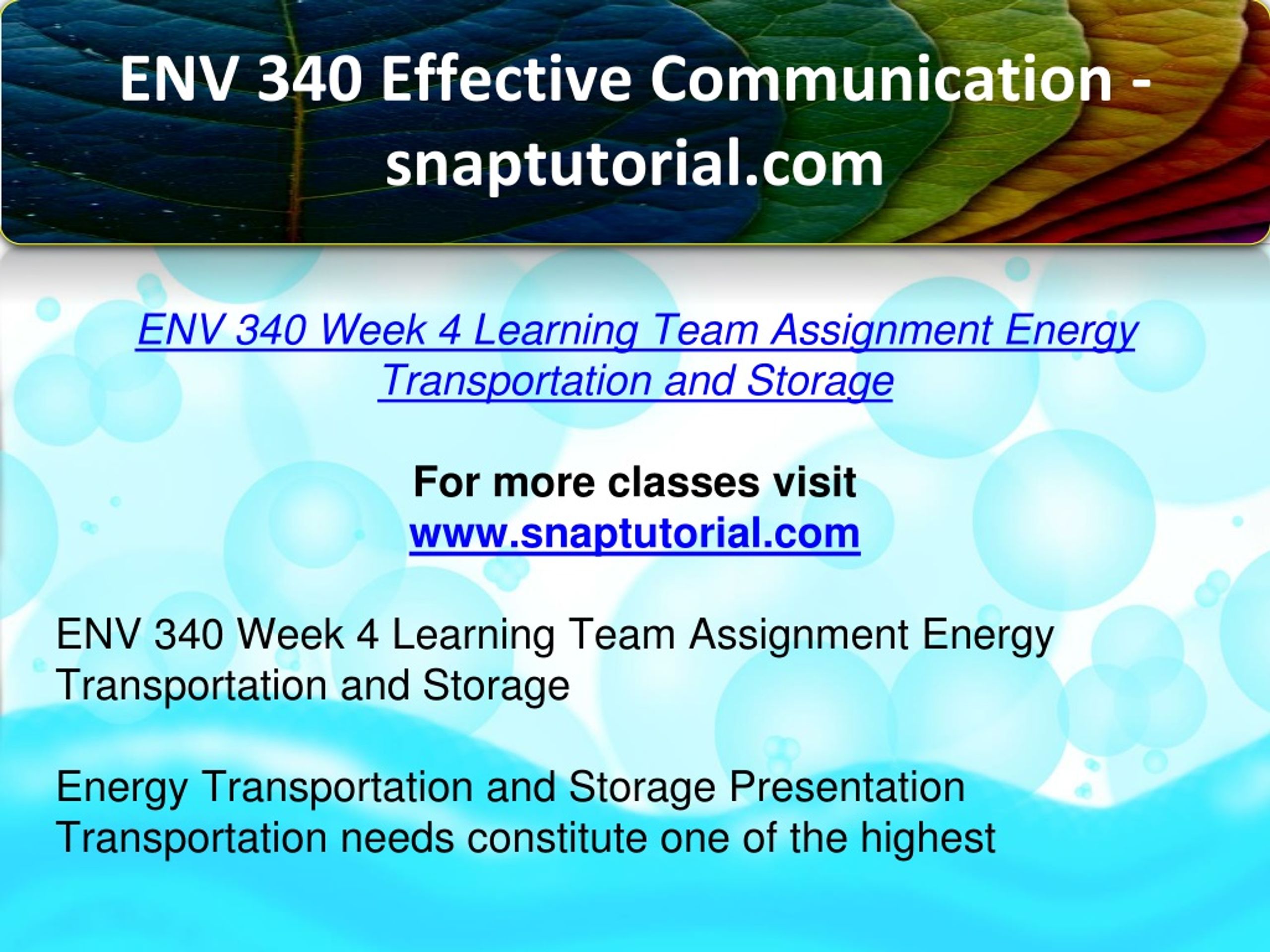 ENV 340 Effective Communication - snaptutorial.com

ENV 340 Week 4 Learning Team Assignment Energy Transportation and Storage

For more classes visit
www.snaptutorial.com

ENV 340 Week 4 Learning Team Assignment Energy Transportation and Storage

Energy Transportation and Storage Presentation
Transportation needs constitute one of the highest